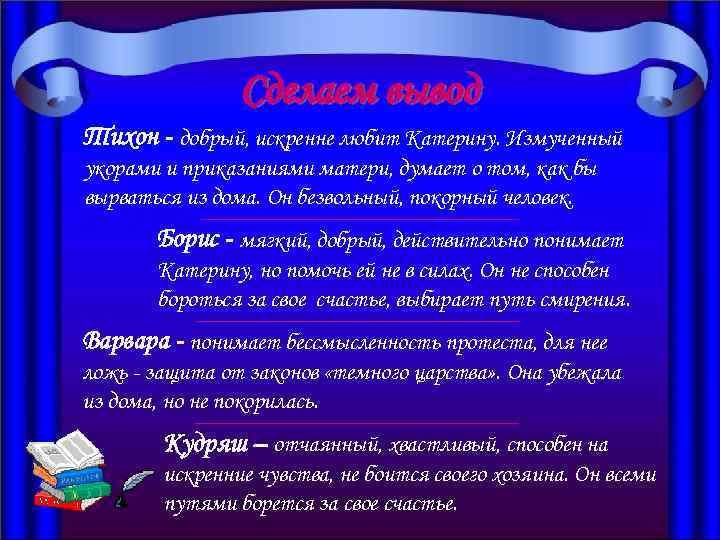 Сделаем вывод

Тихон - добрый, искренне любит Катерину. Измученный укорами и приказаниями матери, думает о том, как бы вырваться из дома. Он безвольный, покорный человек.

Борис - мягкий, добрый, действительно понимает Катерину, но помочь ей не в силах. Он не способен бороться за свое счастье, выбирает путь смирения.

Варвара - понимает бессмысленность протеста, для нее ложь - защита от законов «темного царства». Она убежала из дома, но не покорилась.

Кудряш – отчаянный, хвастливый, способен на искренние чувства, не боится своего хозяина. Он всеми путями борется за свое счастье.